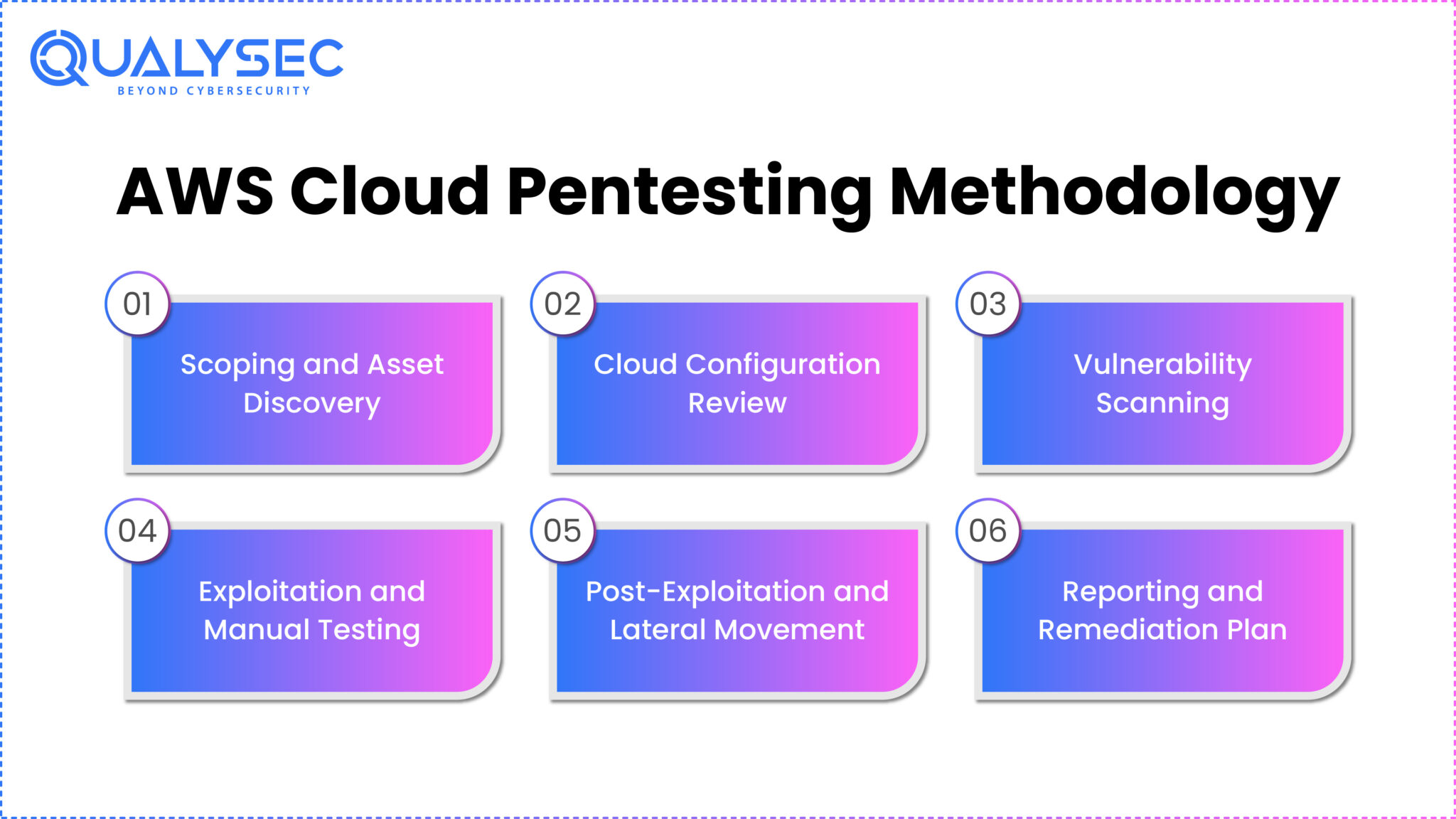 QUALYSEC
BEYOND CYBERSECURITY

AWS Cloud Pentesting Methodology

01
Scoping and Asset Discovery

02
Cloud Configuration Review

03
Vulnerability Scanning

04
Exploitation and Manual Testing

05
Post-Exploitation and Lateral Movement

06
Reporting and Remediation Plan